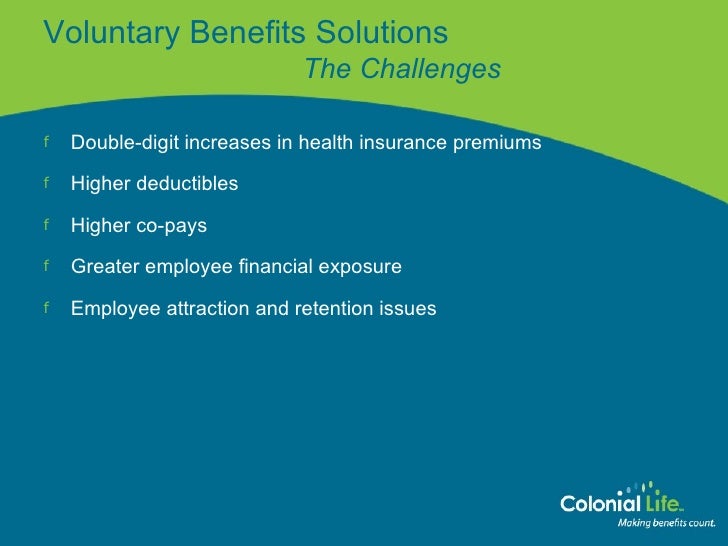 Voluntary Benefits Solutions
The Challenges

f Double-digit increases in health insurance premiums

f Higher deductibles

f Higher co-pays

f Greater employee financial exposure

f Employee attraction and retention issues

Colonial Life
Making benefits count.